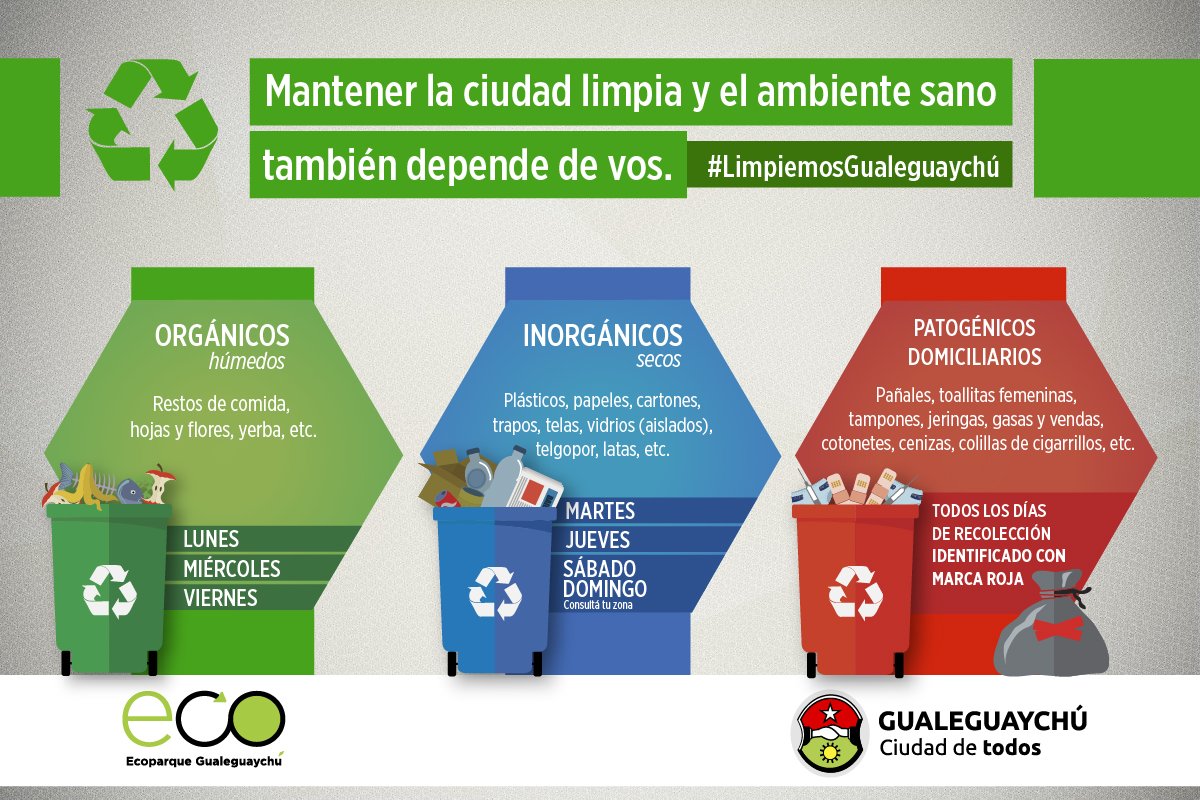 Mantener la ciudad limpia y el ambiente sano también depende de vos. #LimpiemosGualeguaychú

ORGÁNICOS
húmedos

Restos de comida, hojas y flores, yerba, etc.

LUNES
MIÉRCOLES
VIERNES

INORGÁNICOS
secos

Plásticos, papeles, cartones, trapos, telas, vidrios (aislados), telgopor, latas, etc.

MARTES
JUEVES
SÁBADO
DOMINGO
Consultá tu zona

PATOGÉNICOS DOMICILIARIOS

Pañales, toallitas femeninas, tampones, jeringas, gasas y vendas, cotonetes, cenizas, colillas de cigarrillos, etc.

TODOS LOS DÍAS DE RECOLECCIÓN IDENTIFICADO CON MARCA ROJA

eco
Ecoparque Gualeguaychú

GUALEGUAYCHÚ
Ciudad de todos